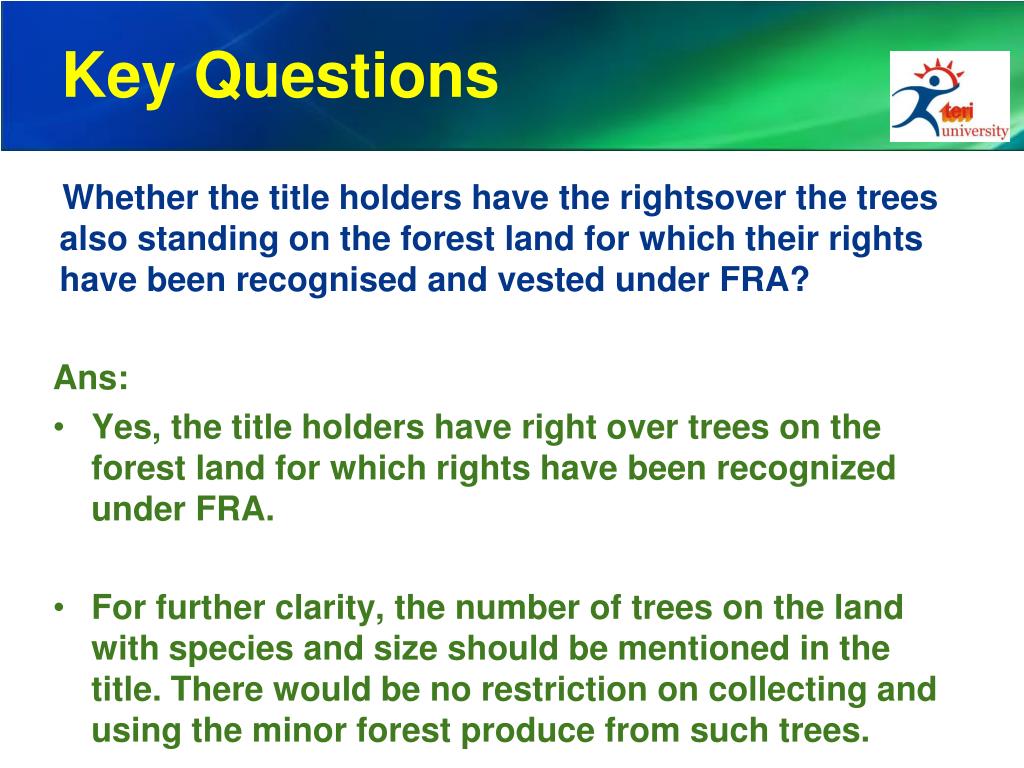 Key Questions

teri university

Whether the title holders have the rightsover the trees also standing on the forest land for which their rights have been recognised and vested under FRA?

Ans:

• Yes, the title holders have right over trees on the forest land for which rights have been recognized under FRA.

• For further clarity, the number of trees on the land with species and size should be mentioned in the title. There would be no restriction on collecting and using the minor forest produce from such trees.